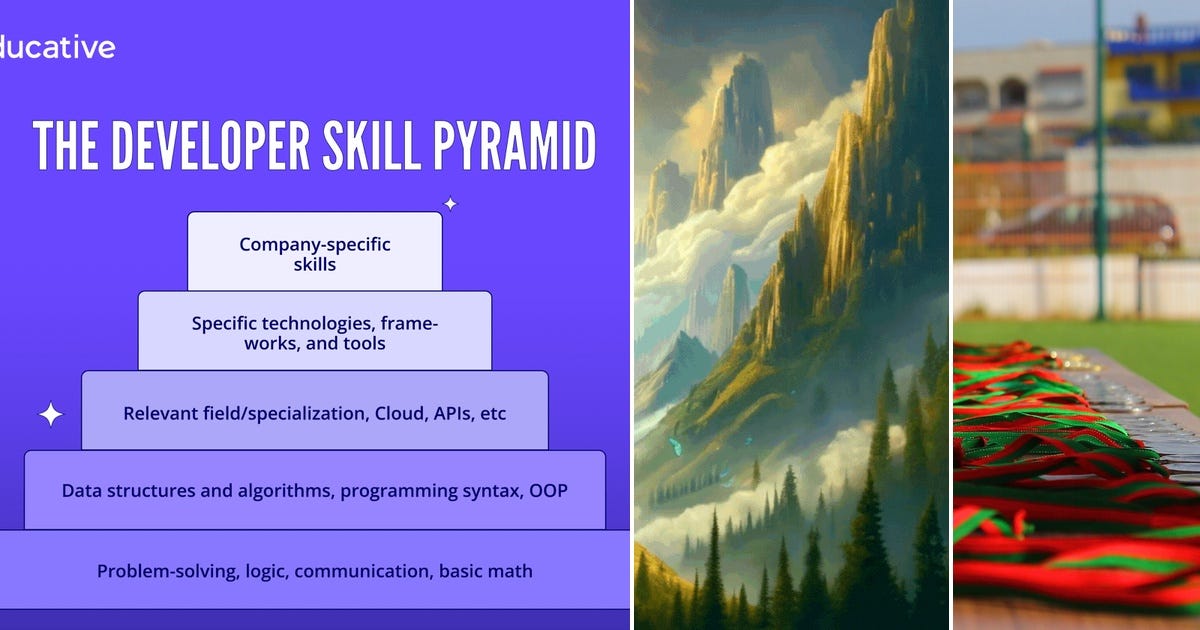 ducative

THE DEVELOPER SKILL PYRAMID

Company-specific skills

Specific technologies, frameworks, and tools

Relevant field/specialization, Cloud, APIs, etc

Data structures and algorithms, programming syntax, OOP

Problem-solving, logic, communication, basic math